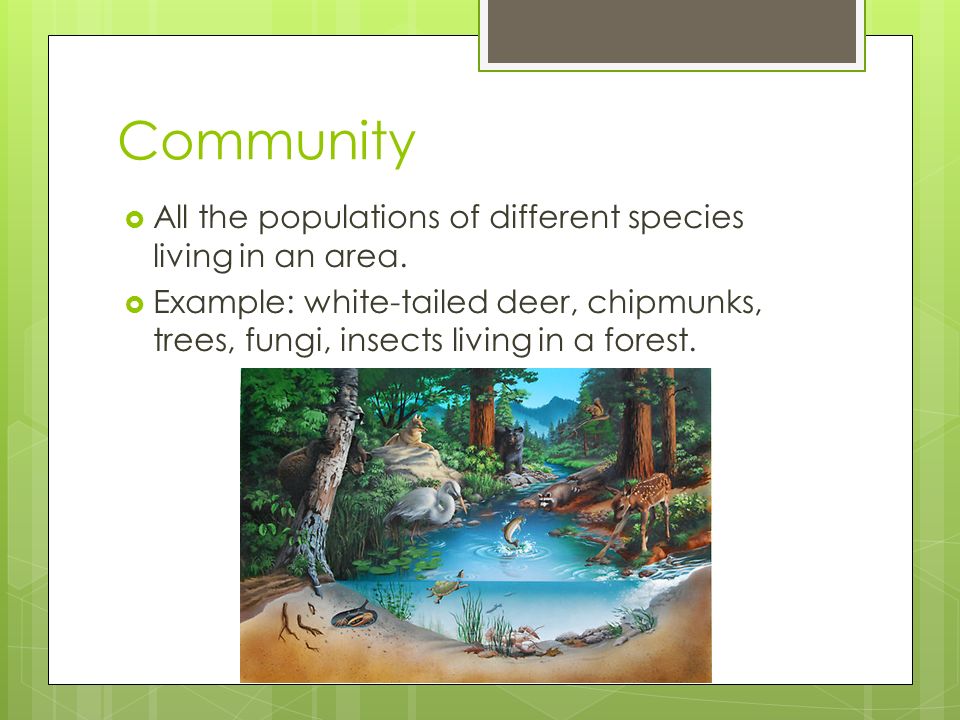 Community

All the populations of different species living in an area.

Example: white-tailed deer, chipmunks, trees, fungi, insects living in a forest.